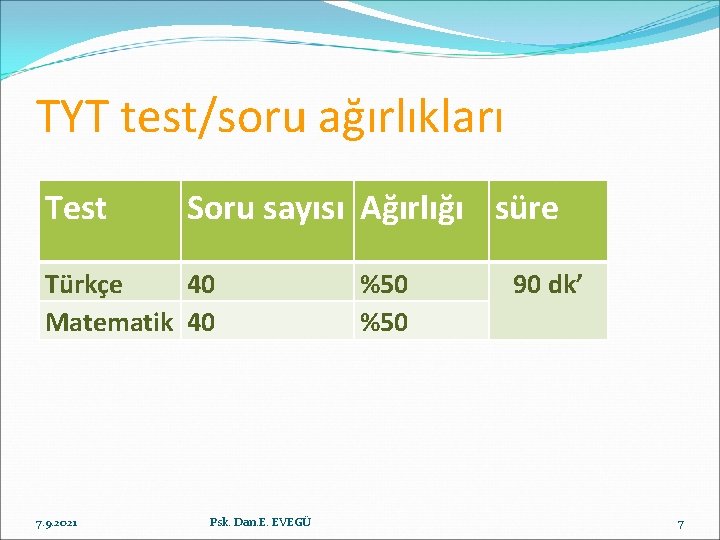 TYT test/soru ağırlıkları

| Test | Soru sayısı | Ağırlığı | süre |
|---|---|---|---|
| Türkçe | 40 | %50 | 90 dk’ |
| Matematik | 40 | %50 | |

7.9.2021

Psk. Dan.E. EVEGÜ

7